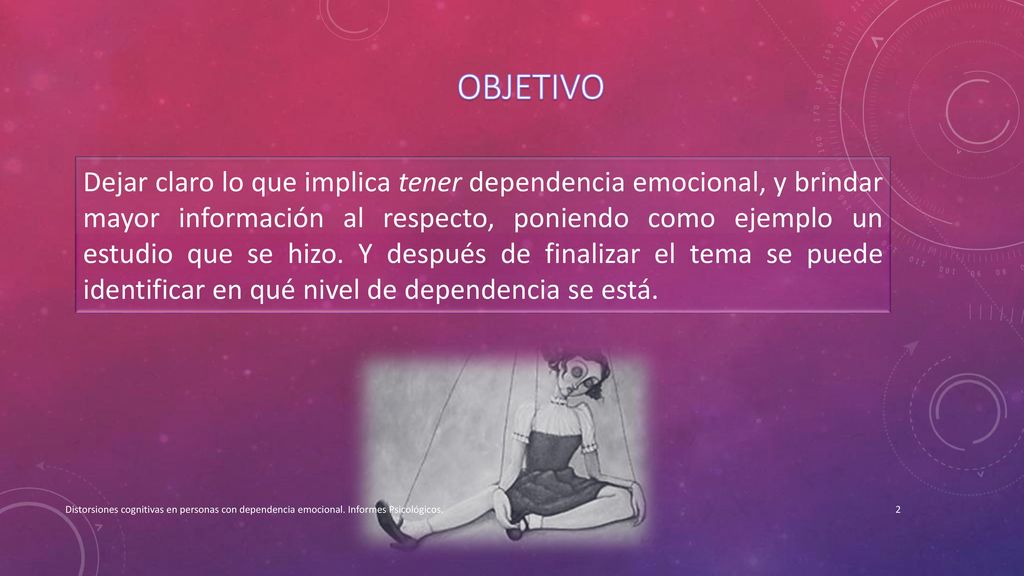 OBJETIVO

Dejar claro lo que implica tener dependencia emocional, y brindar mayor información al respecto, poniendo como ejemplo un estudio que se hizo. Y después de finalizar el tema se puede identificar en qué nivel de dependencia se está.

Distorsiones cognitivas en personas con dependencia emocional. Informes Psicológicos.

2